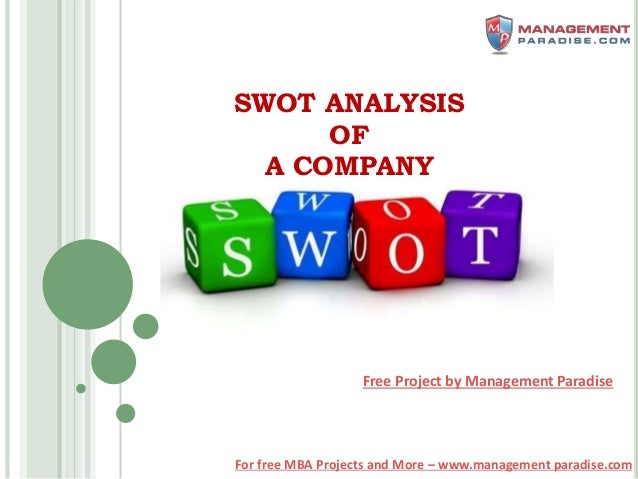 MP MANAGEMENT PARADISE.COM

SWOT ANALYSIS
OF
A COMPANY

S W O T

Free Project by Management Paradise

For free MBA Projects and More – www.management paradise.com